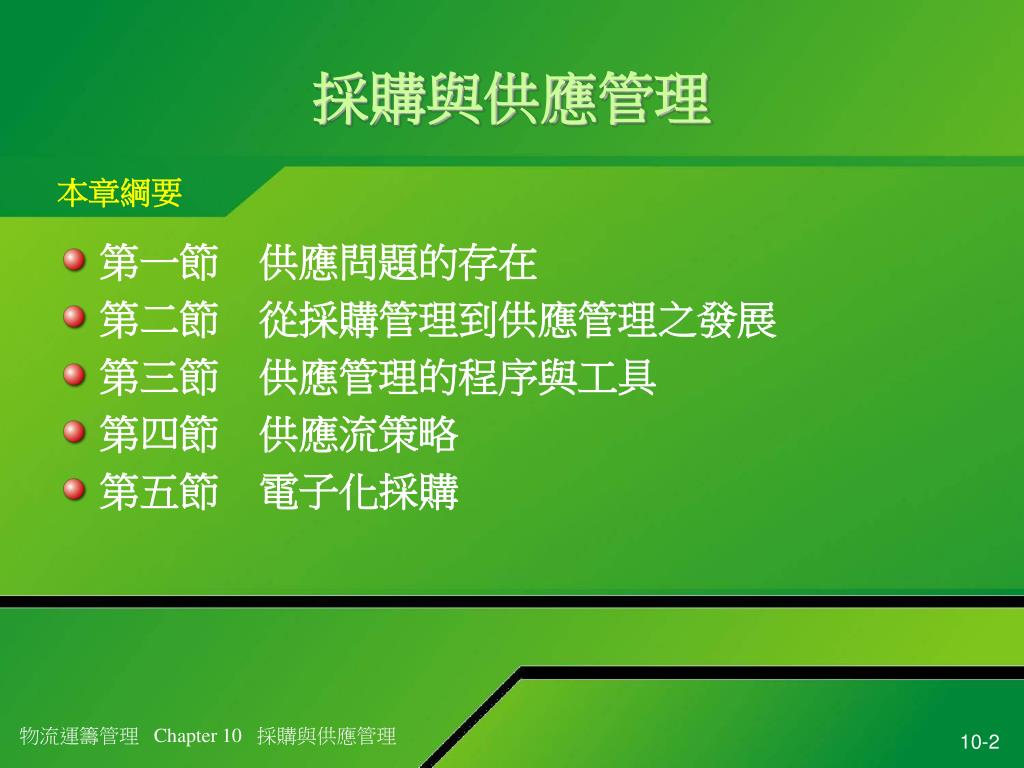 採購與供應管理

本章綱要

第一節　供應問題的存在
第二節　從採購管理到供應管理之發展
第三節　供應管理的程序與工具
第四節　供應流策略
第五節　電子化採購

物流運籌管理　Chapter 10　採購與供應管理

10-2